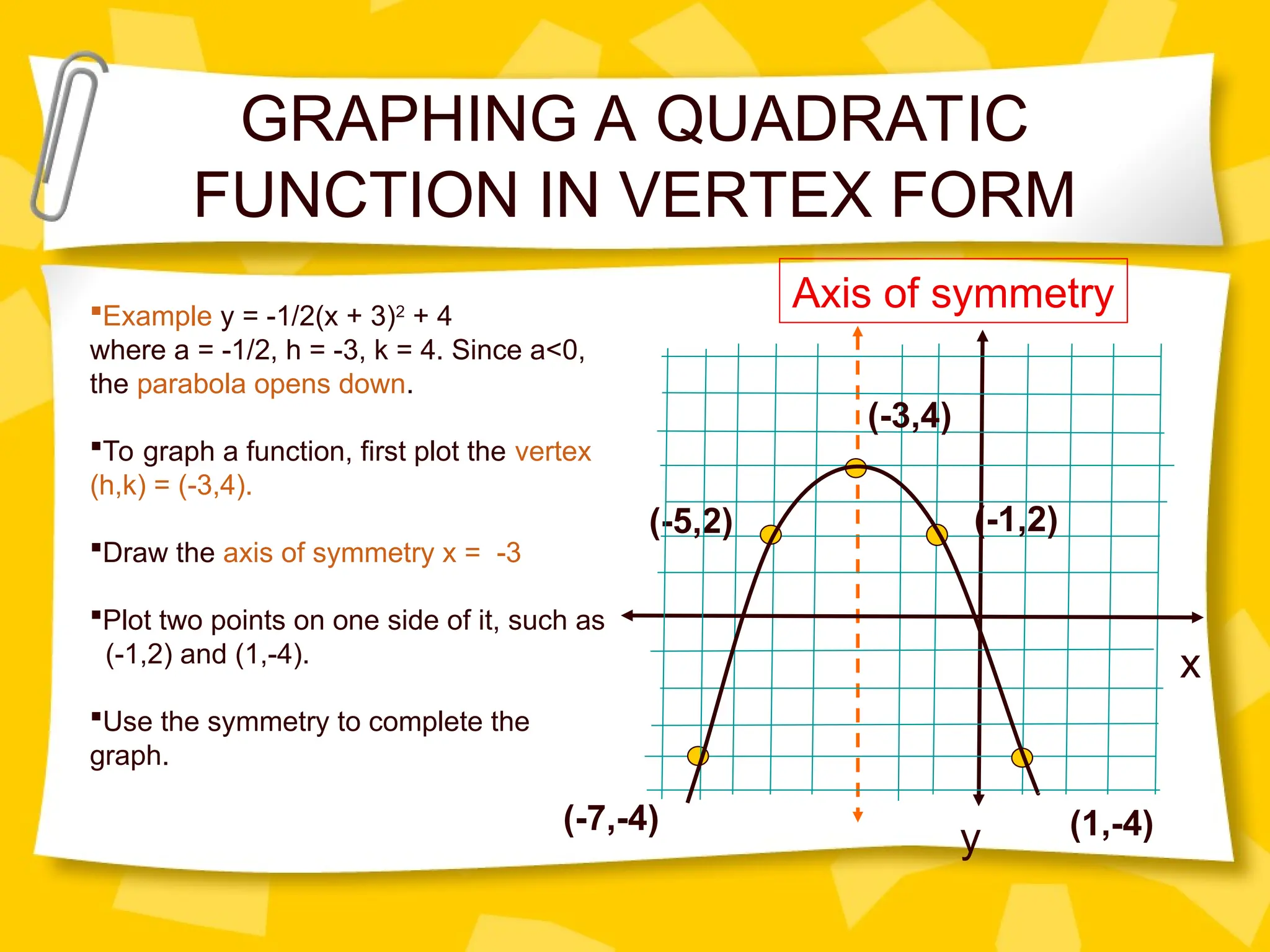 GRAPHING A QUADRATIC FUNCTION IN VERTEX FORM

▪Example $y = -1/2(x + 3)^2 + 4$ where a = -1/2, h = -3, k = 4. Since a<0, the parabola opens down.

▪To graph a function, first plot the vertex (h,k) = (-3,4).

▪Draw the axis of symmetry x = -3

▪Plot two points on one side of it, such as (-1,2) and (1,-4).

▪Use the symmetry to complete the graph.

Axis of symmetry

(-3,4)

(-5,2)

(-1,2)

x

(-7,-4)

y

(1,-4)